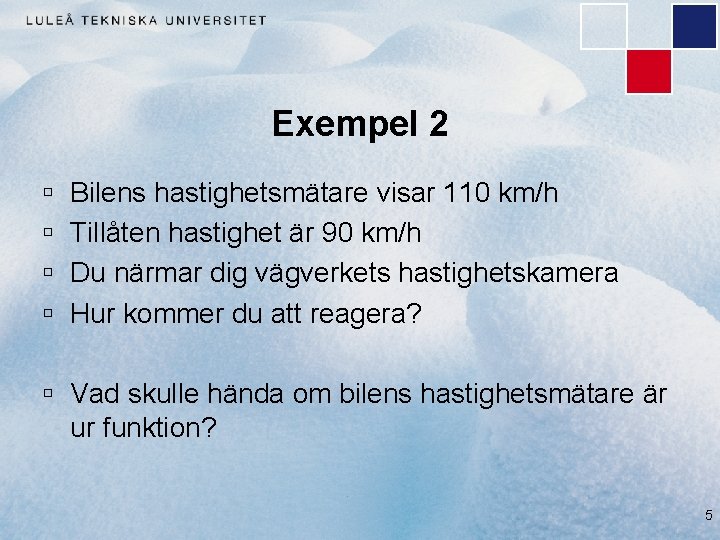 LULEÅ TEKNISKA UNIVERSITET

Exempel 2

▫ Bilens hastighetsmätare visar 110 km/h
▫ Tillåten hastighet är 90 km/h
▫ Du närmar dig vägverkets hastighetskamera
▫ Hur kommer du att reagera?

▫ Vad skulle hända om bilens hastighetsmätare är ur funktion?

5